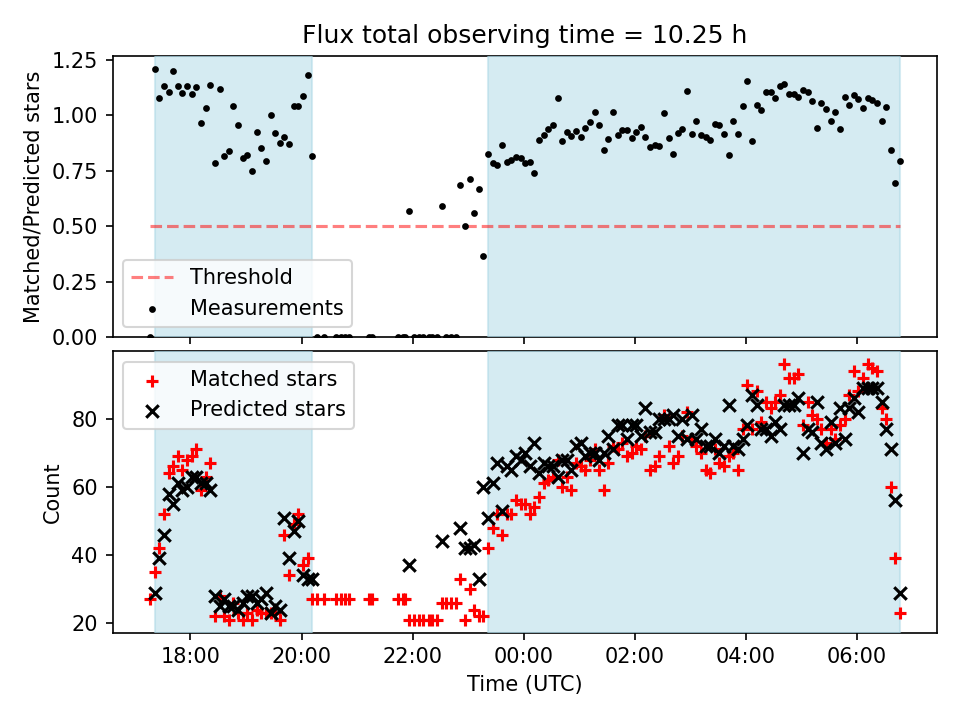 Flux total observing time = 10.25 h

Matched/Predicted stars

1.25
1.00
0.75
0.50
0.25
0.00

Threshold
Measurements

Matched stars
Predicted stars

Count

80
60
40
20

18:00
20:00
22:00
00:00
02:00
04:00
06:00

Time (UTC)